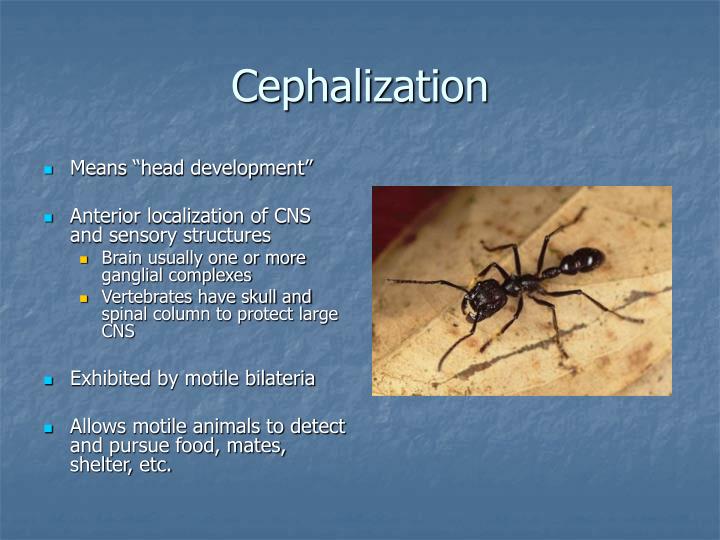 Cephalization

- Means “head development”
- Anterior localization of CNS and sensory structures
  - Brain usually one or more ganglial complexes
  - Vertebrates have skull and spinal column to protect large CNS
- Exhibited by motile bilateria
- Allows motile animals to detect and pursue food, mates, shelter, etc.